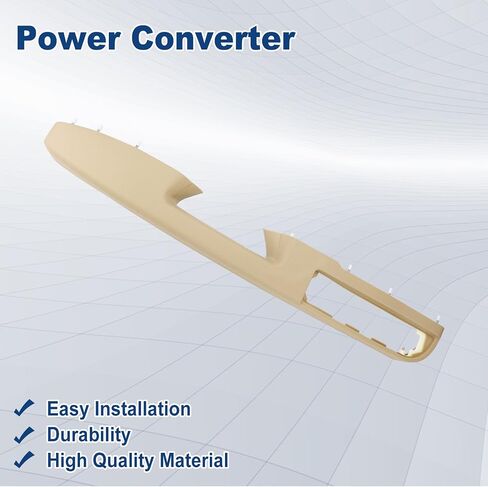 Power Converter

✓ Easy Installation
✓ Durability
✓ High Quality Material